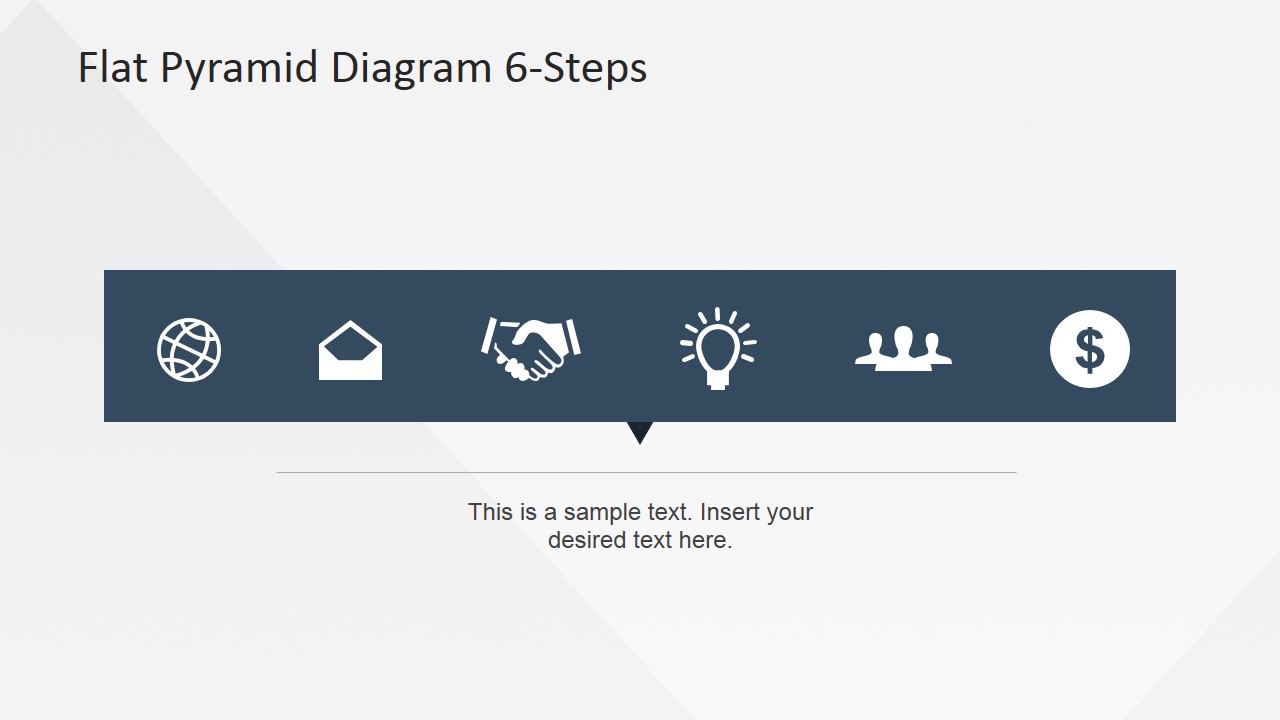 Flat Pyramid Diagram 6-Steps

$

This is a sample text. Insert your desired text here.